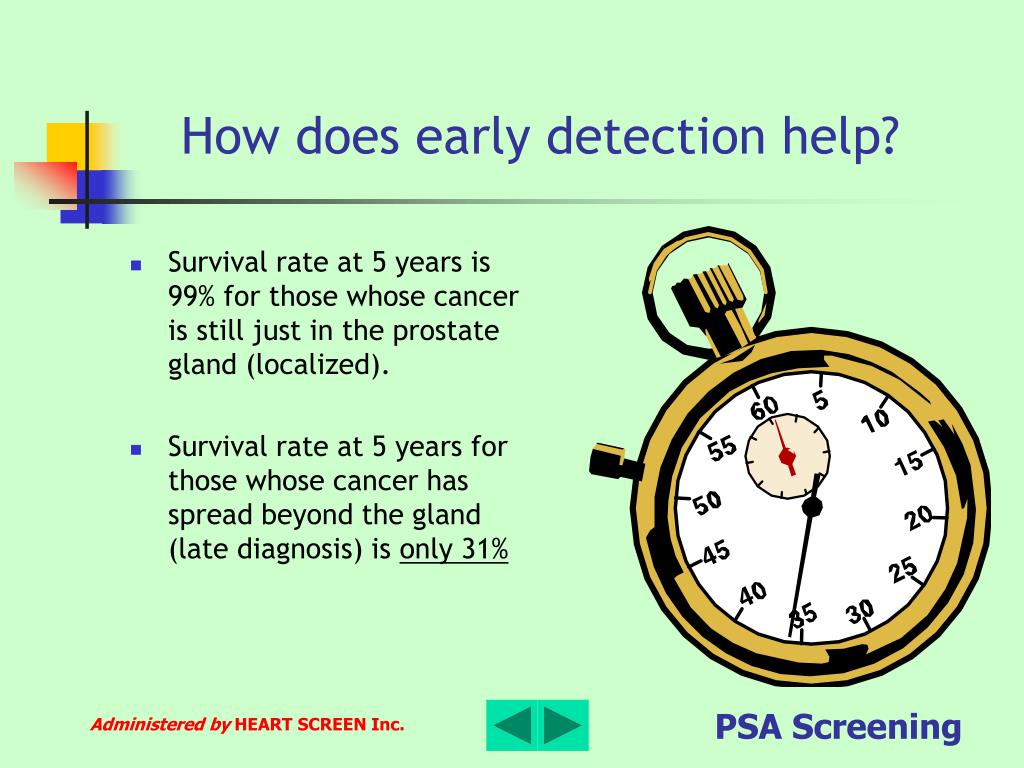 How does early detection help?

- Survival rate at 5 years is 99% for those whose cancer is still just in the prostate gland (localized).

- Survival rate at 5 years for those whose cancer has spread beyond the gland (late diagnosis) is only 31%

60 5 10 15 20 25 30 35 40 45 50 55

Administered by HEART SCREEN Inc.

PSA Screening